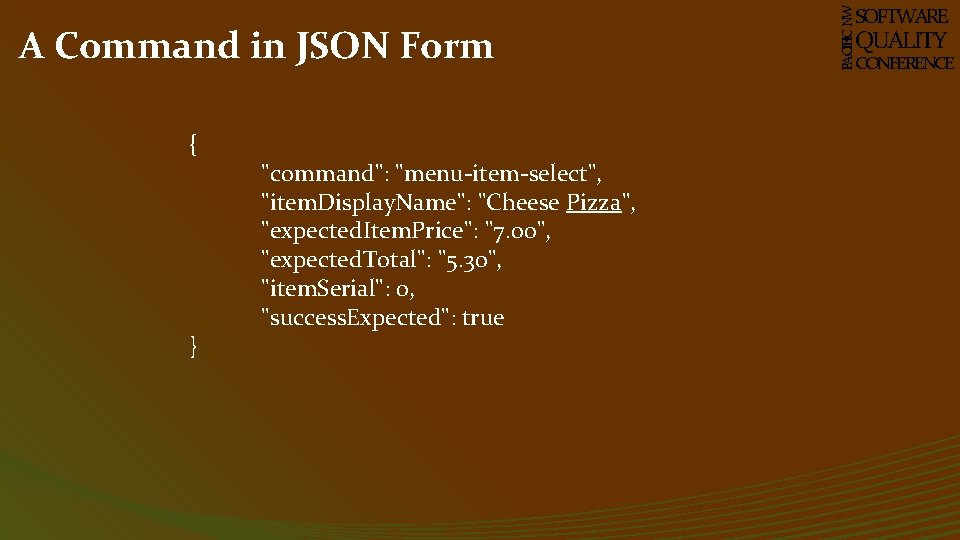 A Command in JSON Form

PACIFIC NW SOFTWARE QUALITY CONFERENCE

{
"command": "menu-item-select",
"itemDisplayName": "Cheese Pizza",
"expectedItemPrice": "7.00",
"expectedTotal": "5.30",
"itemSerial": 0,
"successExpected": true
}